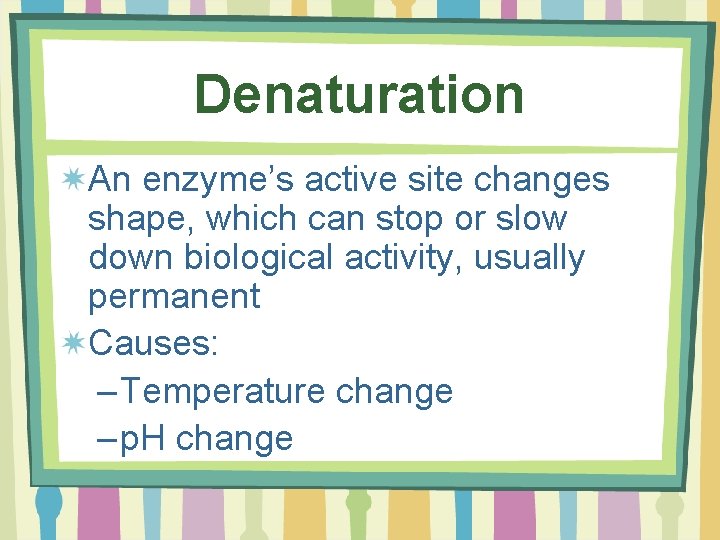 Denaturation

An enzyme’s active site changes shape, which can stop or slow down biological activity, usually permanent

Causes:

– Temperature change

– pH change